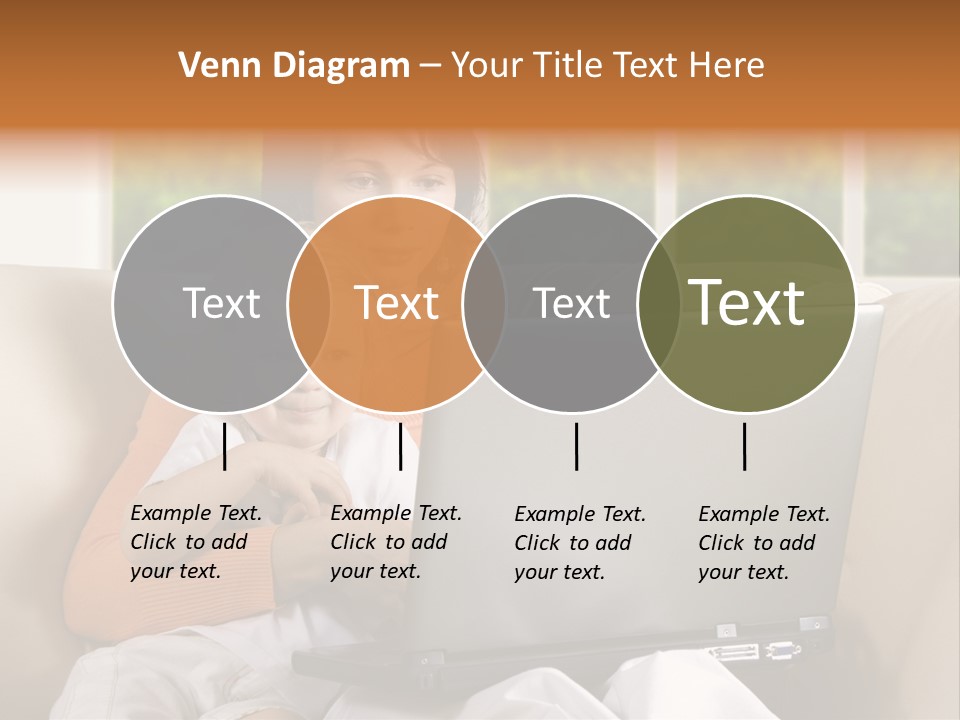 Venn Diagram – Your Title Text Here

Text

Text

Text

Text

Example Text. Click to add your text.

Example Text. Click to add your text.

Example Text. Click to add your text.

Example Text. Click to add your text.